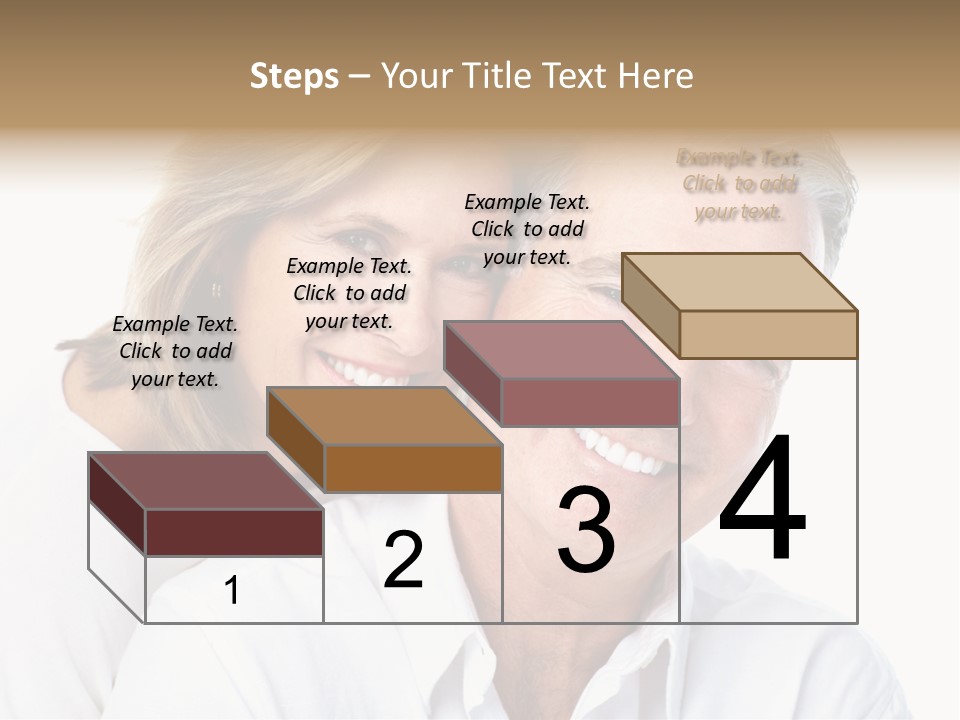 Steps – Your Title Text Here

Example Text. Click to add your text.

Example Text. Click to add your text.

Example Text. Click to add your text.

Example Text. Click to add your text.

1

2

3

4